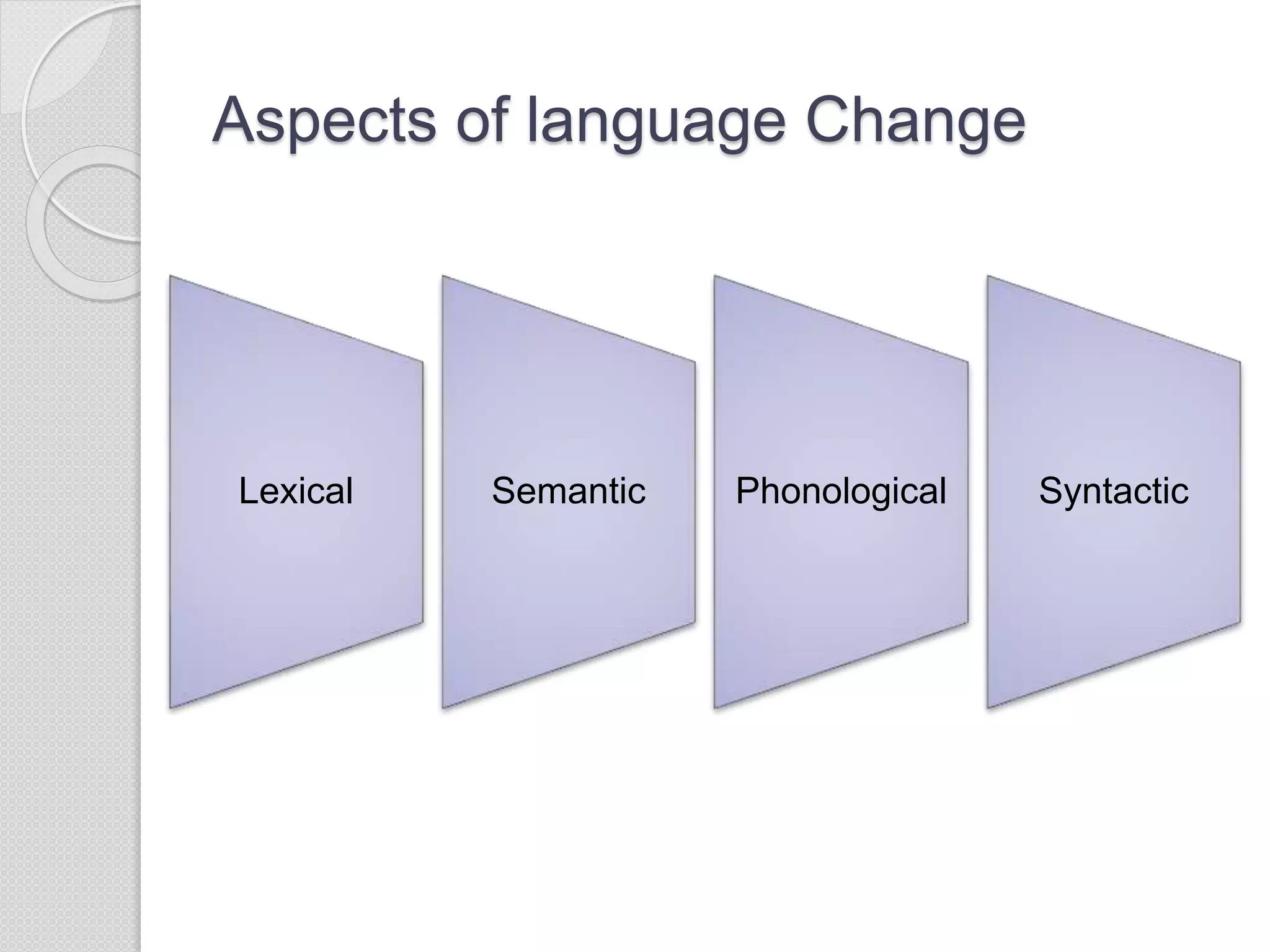 Aspects of language Change

Lexical

Semantic

Phonological

Syntactic